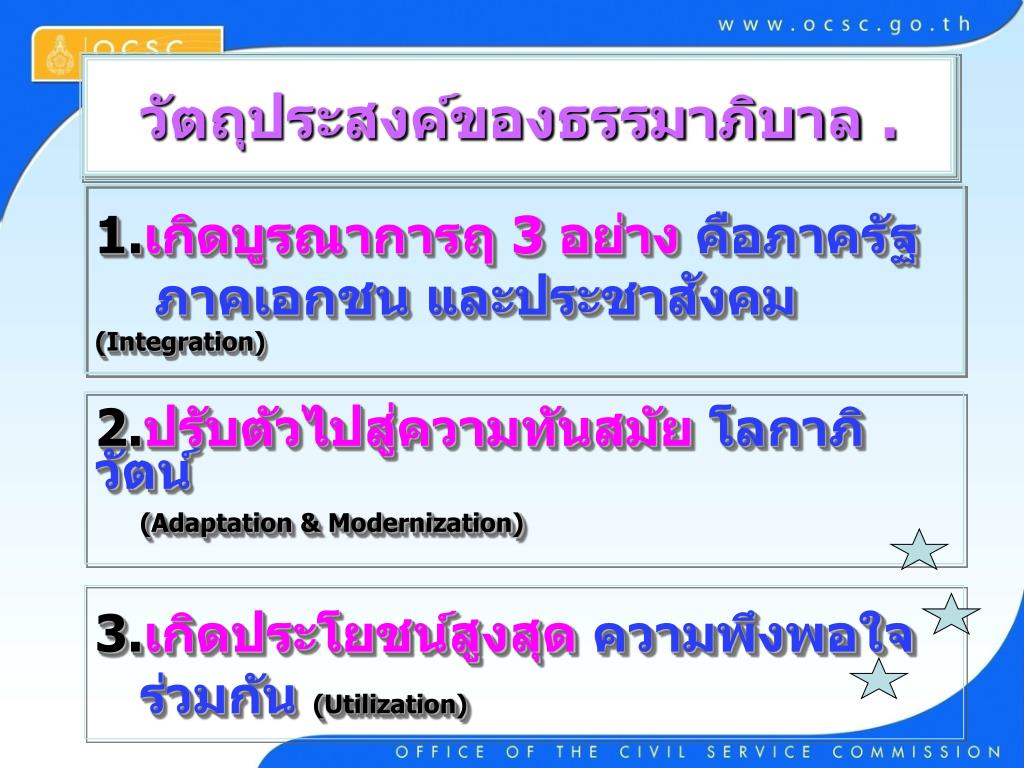 OCSC

www.ocsc.go.th

วัตถุประสงค์ของธรรมาภิบาล .

1.เกิดบูรณาการฤ 3 อย่าง คือภาครัฐ ภาคเอกชน และประชาสังคม (Integration)

2.ปรับตัวไปสู่ความทันสมัย โลกาภิวัตน์ (Adaptation & Modernization)

3.เกิดประโยชน์สูงสุด ความพึงพอใจร่วมกัน (Utilization)

OFFICE OF THE CIVIL SERVICE COMMISSION